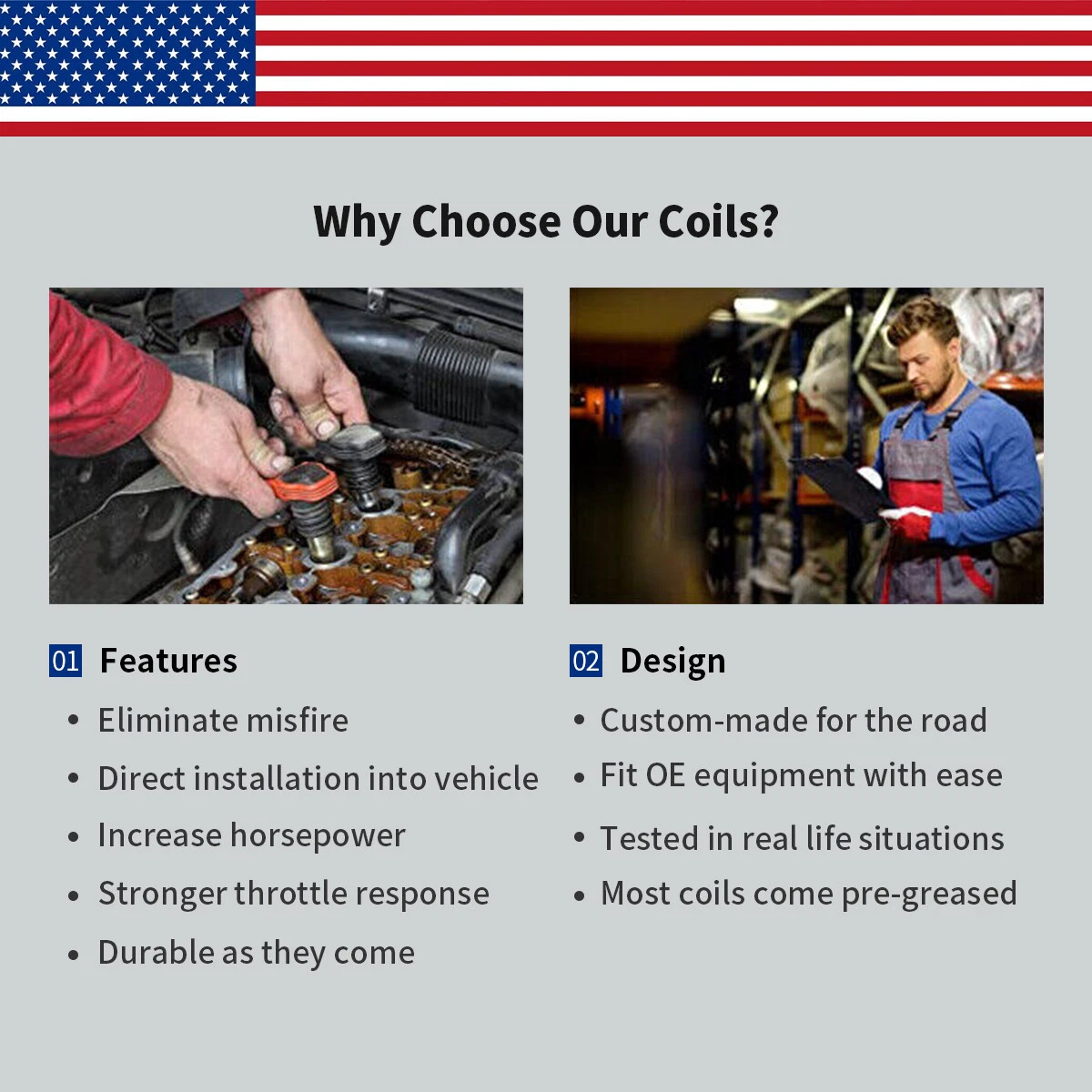 Why Choose Our Coils?

01 Features

• Eliminate misfire
• Direct installation into vehicle
• Increase horsepower
• Stronger throttle response
• Durable as they come

02 Design

• Custom-made for the road
• Fit OE equipment with ease
• Tested in real life situations
• Most coils come pre-greased